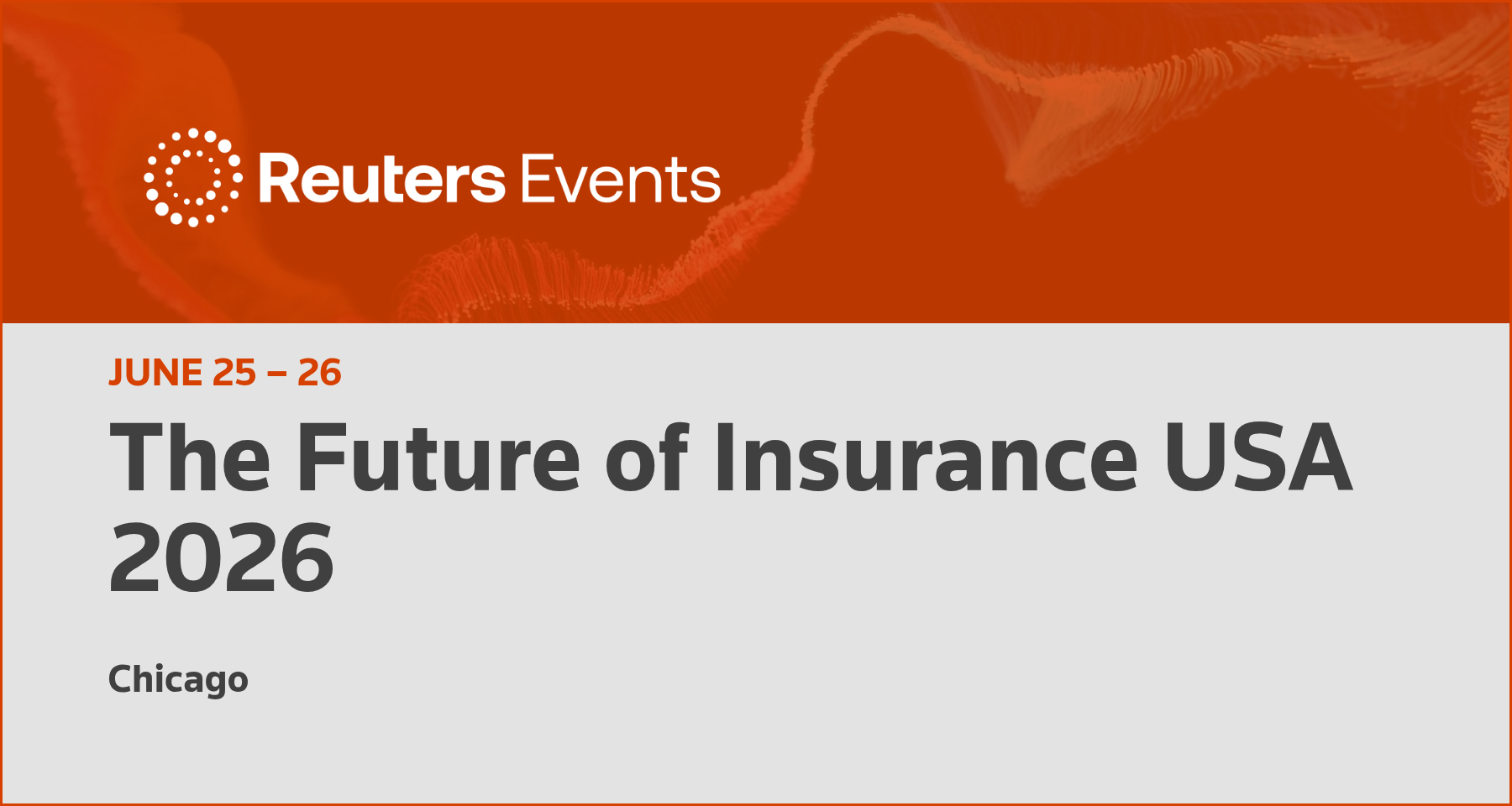 Reuters Events

JUNE 25 – 26

The Future of Insurance USA 2026

Chicago